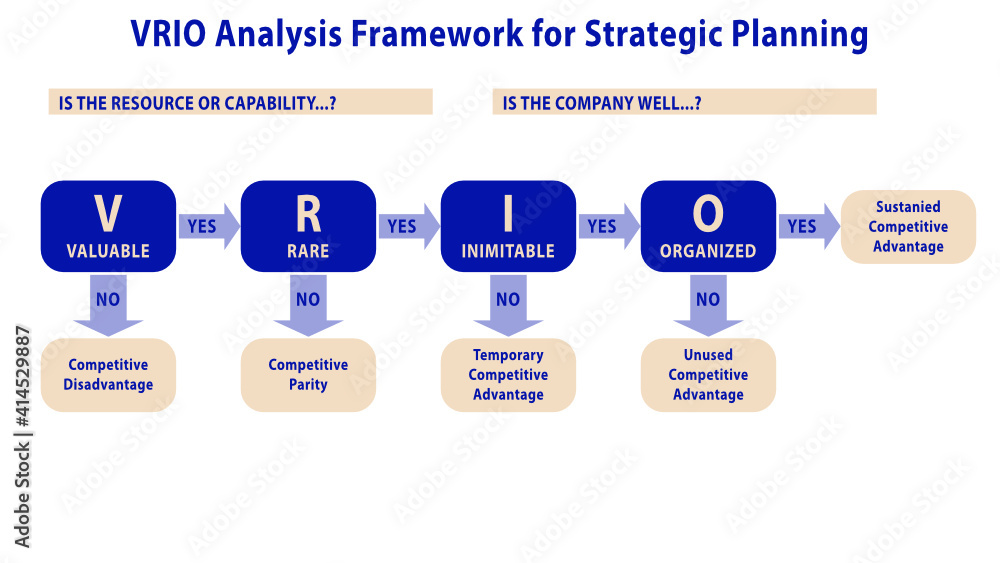 VRIO Analysis Framework for Strategic Planning

IS THE RESOURCE OR CAPABILITY...?

IS THE COMPANY WELL...?

V
VALUABLE

YES

R
RARE

YES

I
INIMITABLE

YES

O
ORGANIZED

YES

Sustanied Competitive Advantage

NO

Competitive Disadvantage

NO

Competitive Parity

NO

Temporary Competitive Advantage

NO

Unused Competitive Advantage

Adobe Stock | #414529887